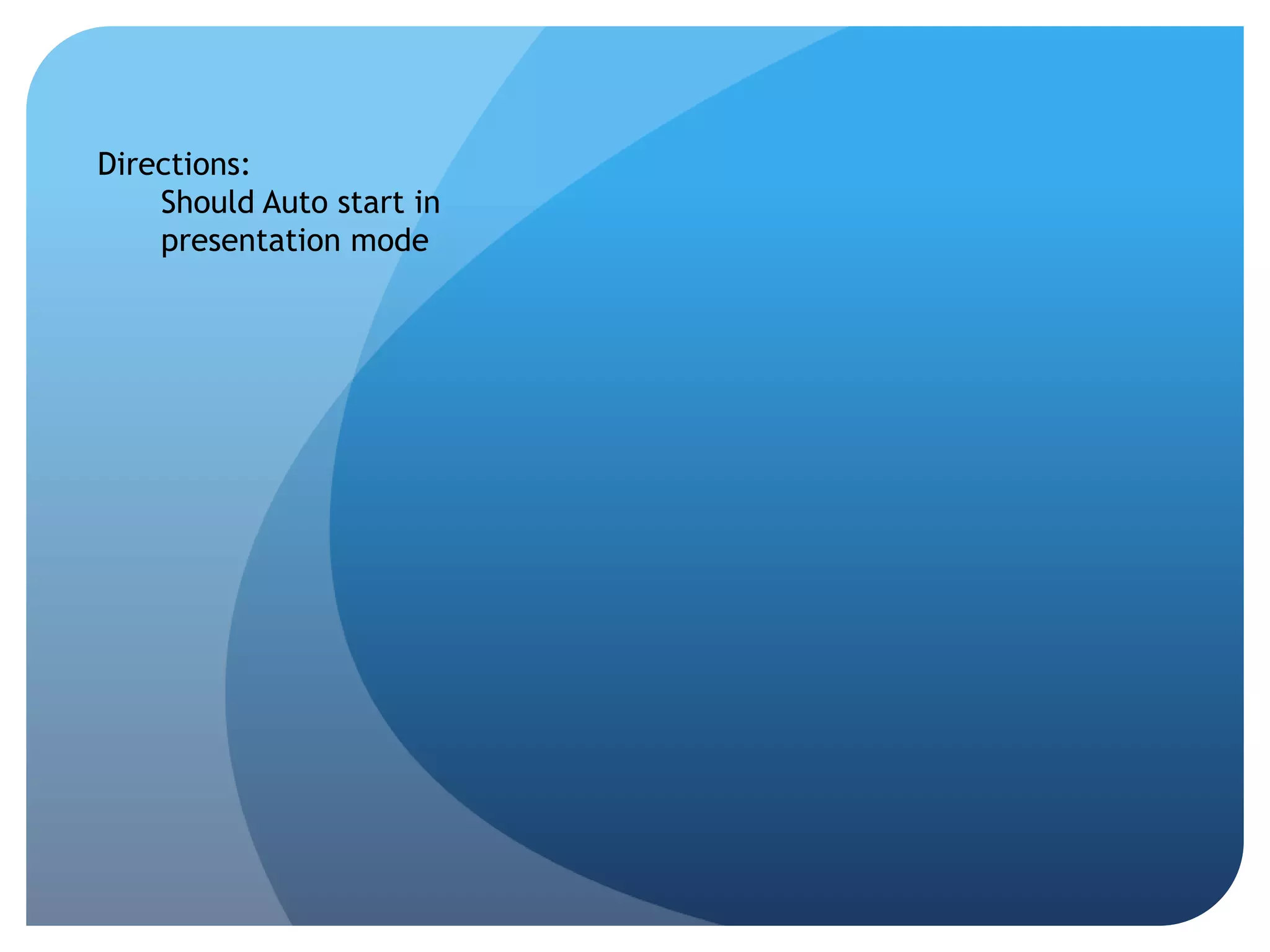 Directions:
Should Auto start in presentation mode